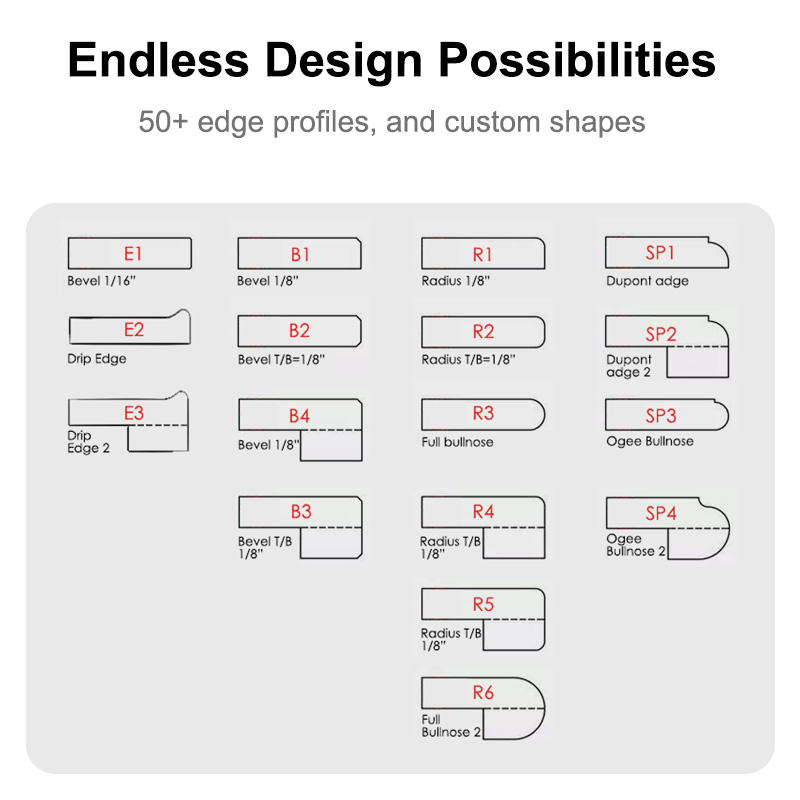 Endless Design Possibilities

50+ edge profiles, and custom shapes

E1
Bevel 1/16"

E2
Drip Edge

E3
Drip Edge 2

B1
Bevel 1/8"

B2
Bevel T/B=1/8"

B4
Bevel 1/8"

B3
Bevel T/B 1/8"

R1
Radius 1/8"

R2
Radius T/B=1/8"

R3
Full bullnose

R4
Radius T/B 1/8"

R5
Radius T/B 1/8"

R6
Full Bullnose 2

SP1
Dupont adge

SP2
Dupont adge 2

SP3
Ogee Bullnose

SP4
Ogee Bullnose 2